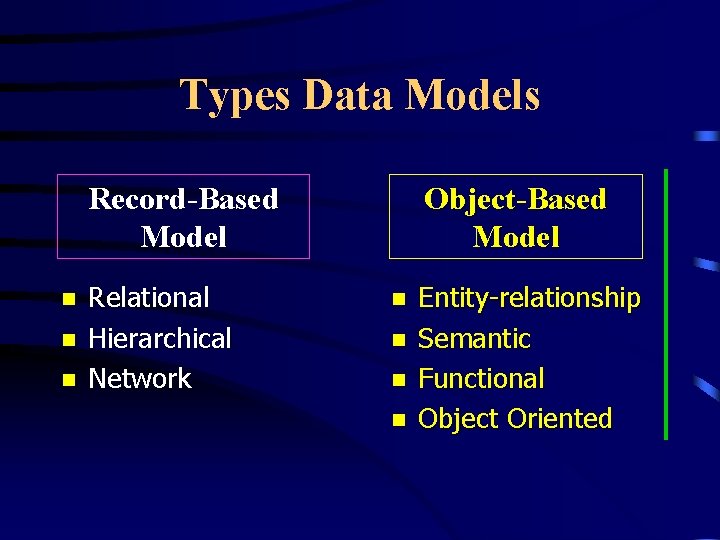 Types Data Models

Record-Based Model

- Relational
- Hierarchical
- Network

Object-Based Model

- Entity-relationship
- Semantic
- Functional
- Object Oriented